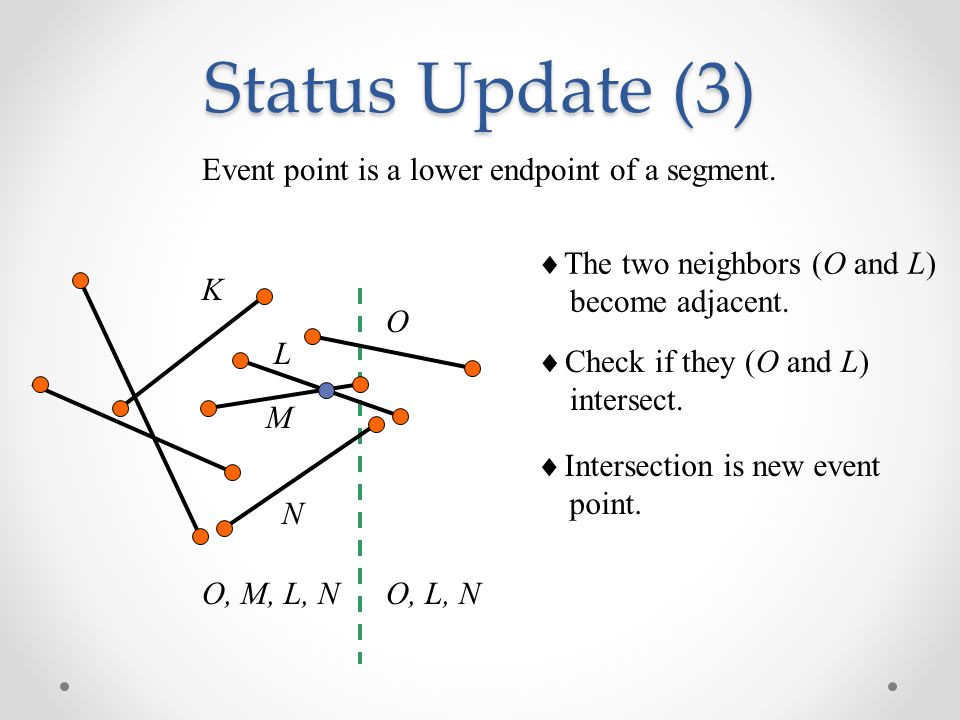 Status Update (3)

Event point is a lower endpoint of a segment.

K
O
L
M
N

O, M, L, N O, L, N

♦ The two neighbors (O and L) become adjacent.

♦ Check if they (O and L) intersect.

♦ Intersection is new event point.